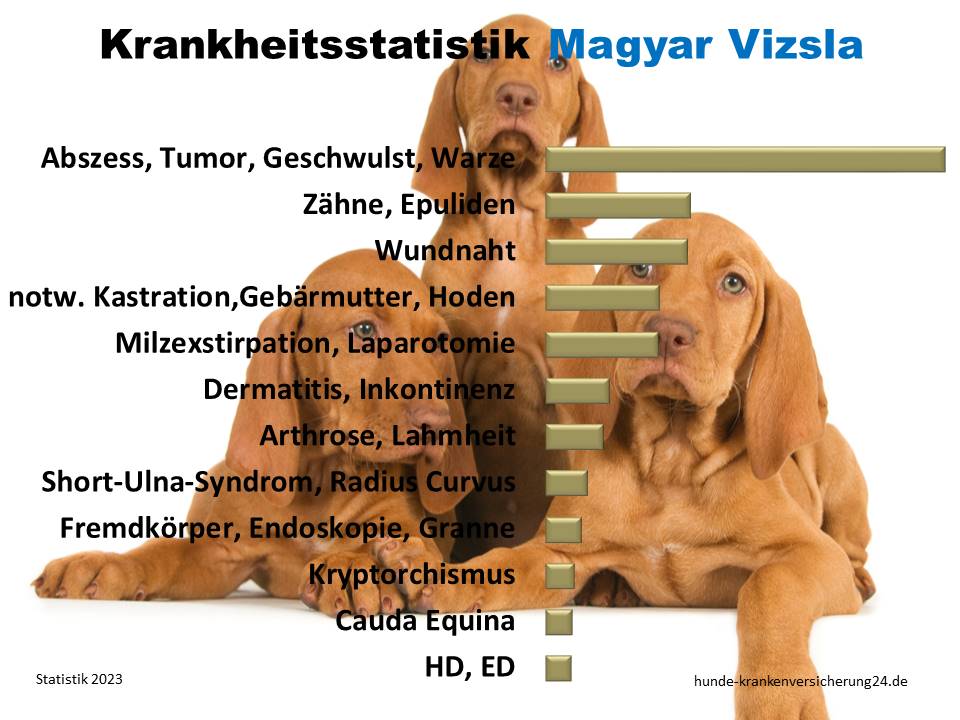 Krankheitsstatistik Magyar Vizsla

Abszess, Tumor, Geschwulst, Warze
Zähne, Epuliden
Wundnaht
notw. Kastration,Gebärmutter, Hoden
Milzexstirpation, Laparotomie
Dermatitis, Inkontinenz
Arthrose, Lahmheit
Short-Ulna-Syndrom, Radius Curvus
Fremdkörper, Endoskopie, Granne
Kryptorchismus
Cauda Equina
HD, ED

Statistik 2023

hunde-krankenversicherung24.de